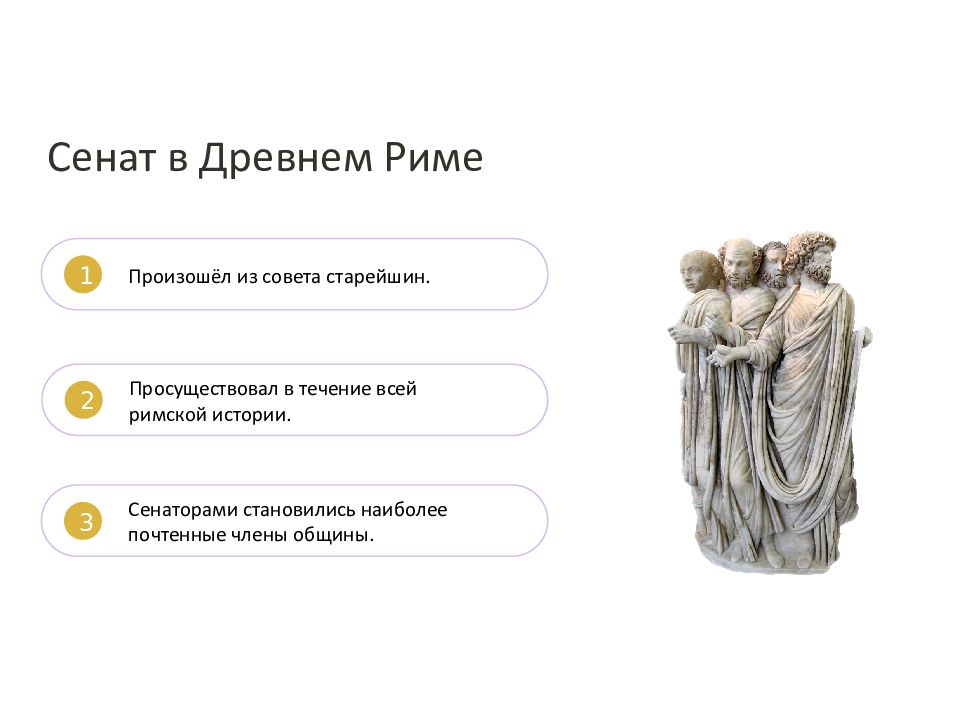 Сенат в Древнем Риме

1 Произошёл из совета старейшин.

2 Просуществовал в течение всей римской истории.

3 Сенаторами становились наиболее почтенные члены общины.